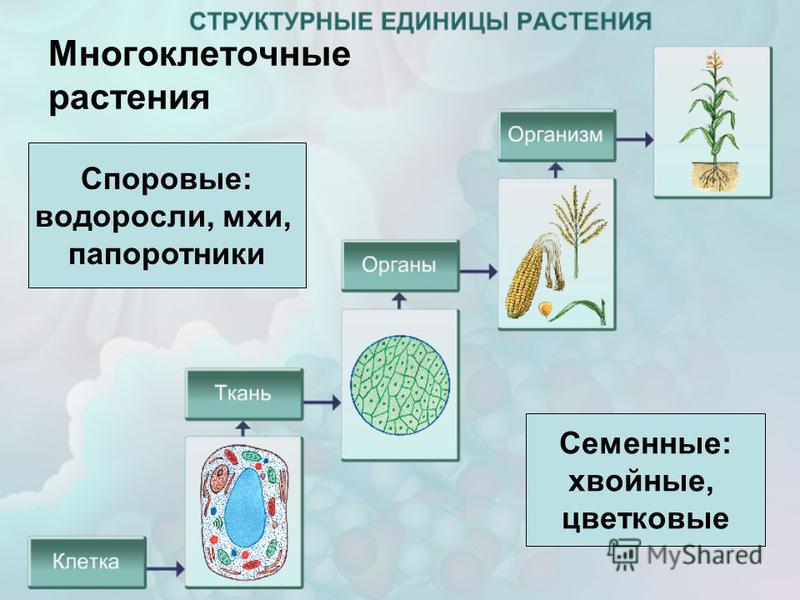 СТРУКТУРНЫЕ ЕДИНИЦЫ РАСТЕНИЯ

Многоклеточные растения

Споровые: водоросли, мхи, папоротники

Организм

Органы

Ткань

Клетка

Семенные: хвойные, цветковые

MyShared